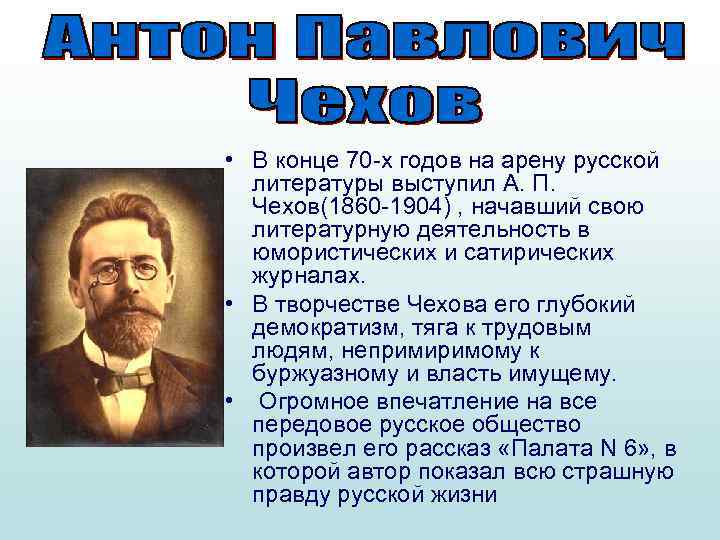 Антон Павлович Чехов

• В конце 70-х годов на арену русской литературы выступил А. П. Чехов(1860-1904) , начавший свою литературную деятельность в юмористических и сатирических журналах.

• В творчестве Чехова его глубокий демократизм, тяга к трудовым людям, непримиримому к буржуазному и власть имущему.

• Огромное впечатление на все передовое русское общество произвел его рассказ «Палата N 6», в которой автор показал всю страшную правду русской жизни